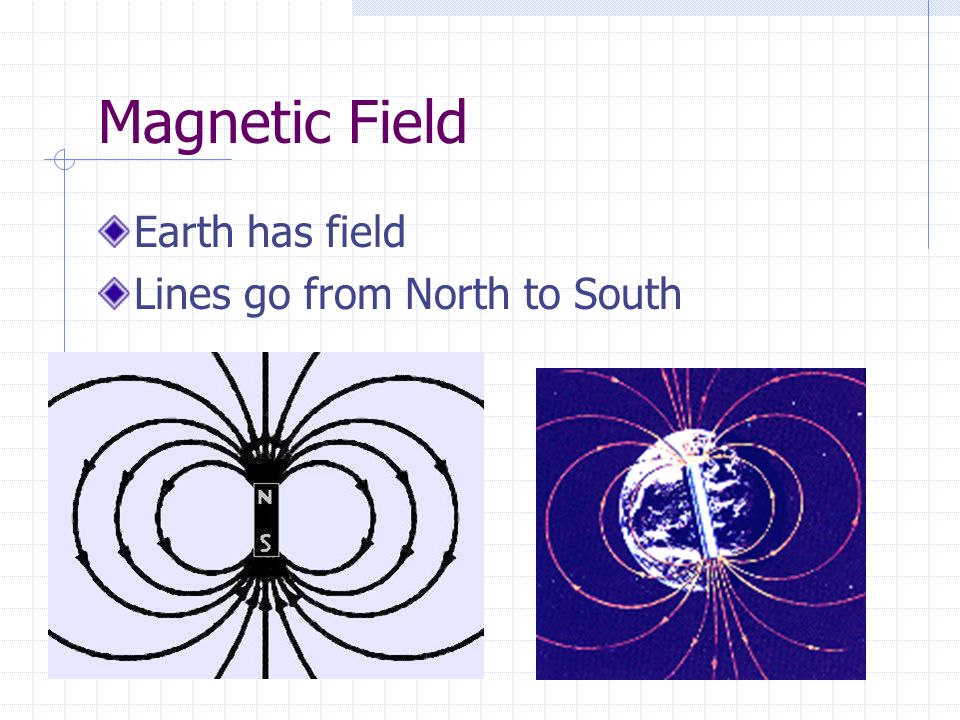 Magnetic Field

Earth has field

Lines go from North to South

N

S